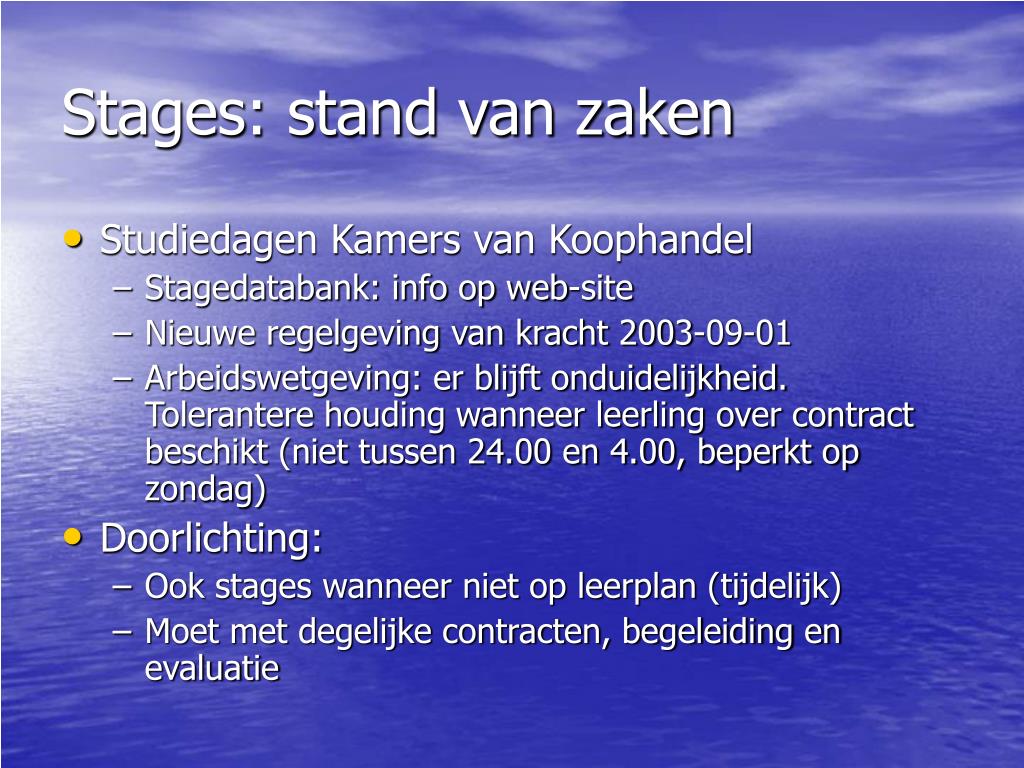 Stages: stand van zaken

• Studiedagen Kamers van Koophandel
 – Stagedatabank: info op web-site
 – Nieuwe regelgeving van kracht 2003-09-01
 – Arbeidswetgeving: er blijft onduidelijkheid. Tolerantere houding wanneer leerling over contract beschikt (niet tussen 24.00 en 4.00, beperkt op zondag)
• Doorlichting:
 – Ook stages wanneer niet op leerplan (tijdelijk)
 – Moet met degelijke contracten, begeleiding en evaluatie